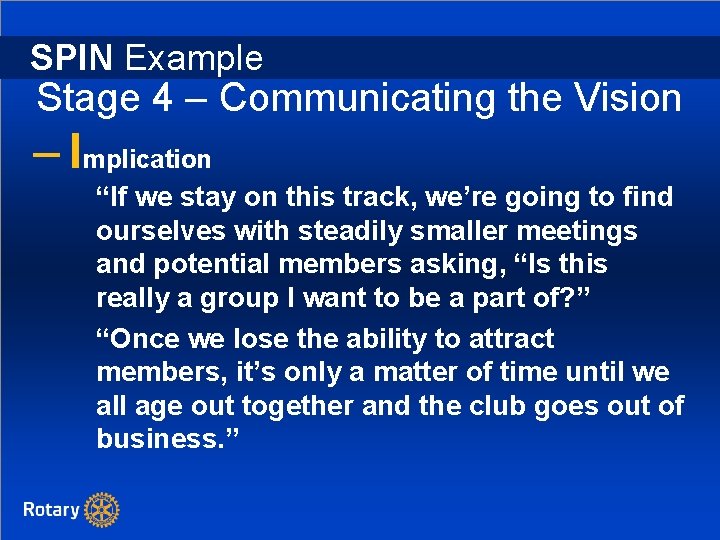 SPIN Example
Stage 4 – Communicating the Vision

– Implication

“If we stay on this track, we’re going to find ourselves with steadily smaller meetings and potential members asking, “Is this really a group I want to be a part of?”

“Once we lose the ability to attract members, it’s only a matter of time until we all age out together and the club goes out of business.”

Rotary